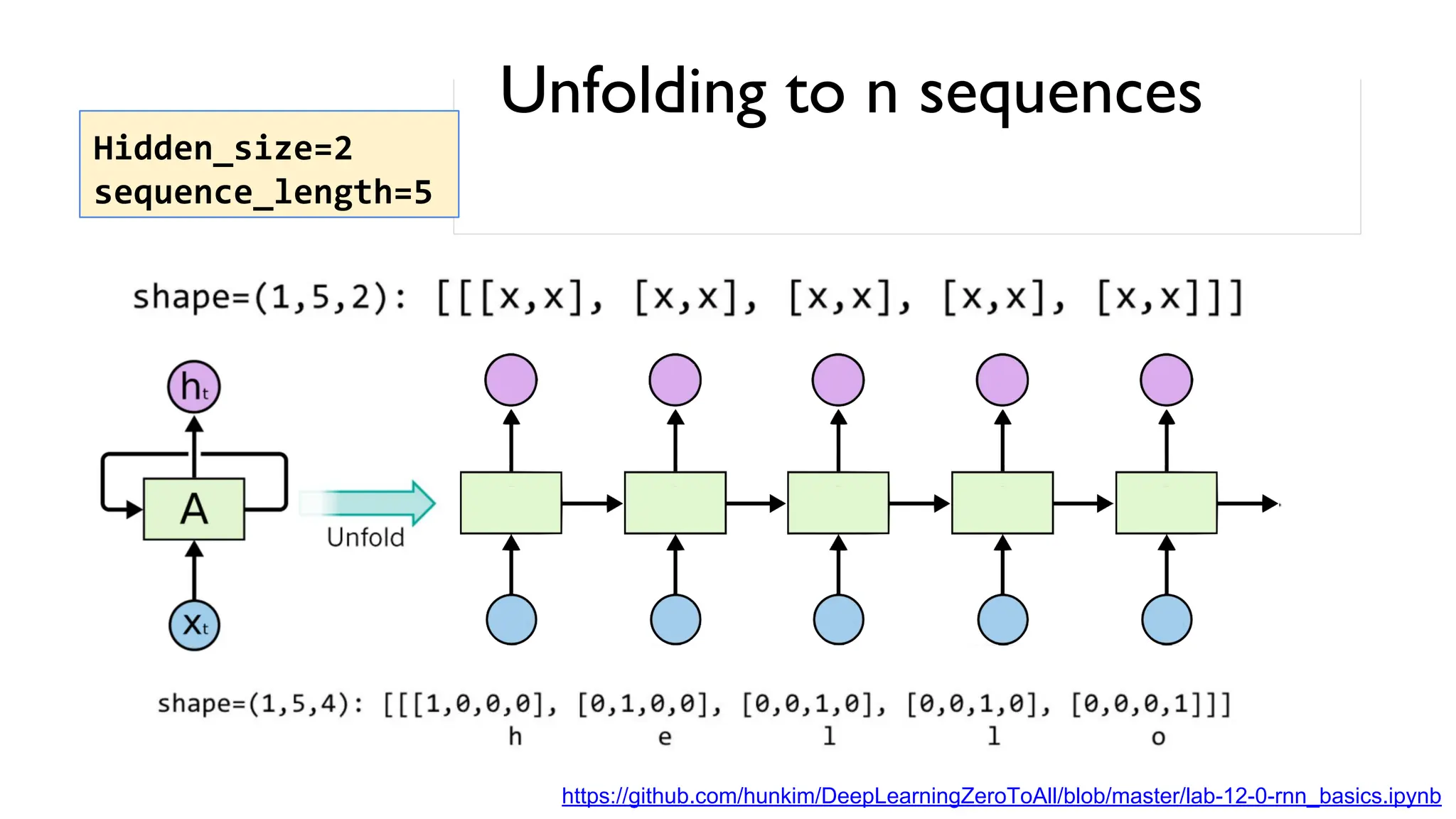 Unfolding to n sequences

Hidden_size=2
sequence_length=5

shape=(1,5,2): [[[x,x], [x,x], [x,x], [x,x], [x,x]]]

$h_t$

A

$x_t$

Unfold

shape=(1,5,4): [[[1,0,0,0], [0,1,0,0], [0,0,1,0], [0,0,1,0], [0,0,0,1]]]
h e l l o

https://github.com/hunkim/DeepLearningZeroToAll/blob/master/lab-12-0-rnn_basics.ipynb